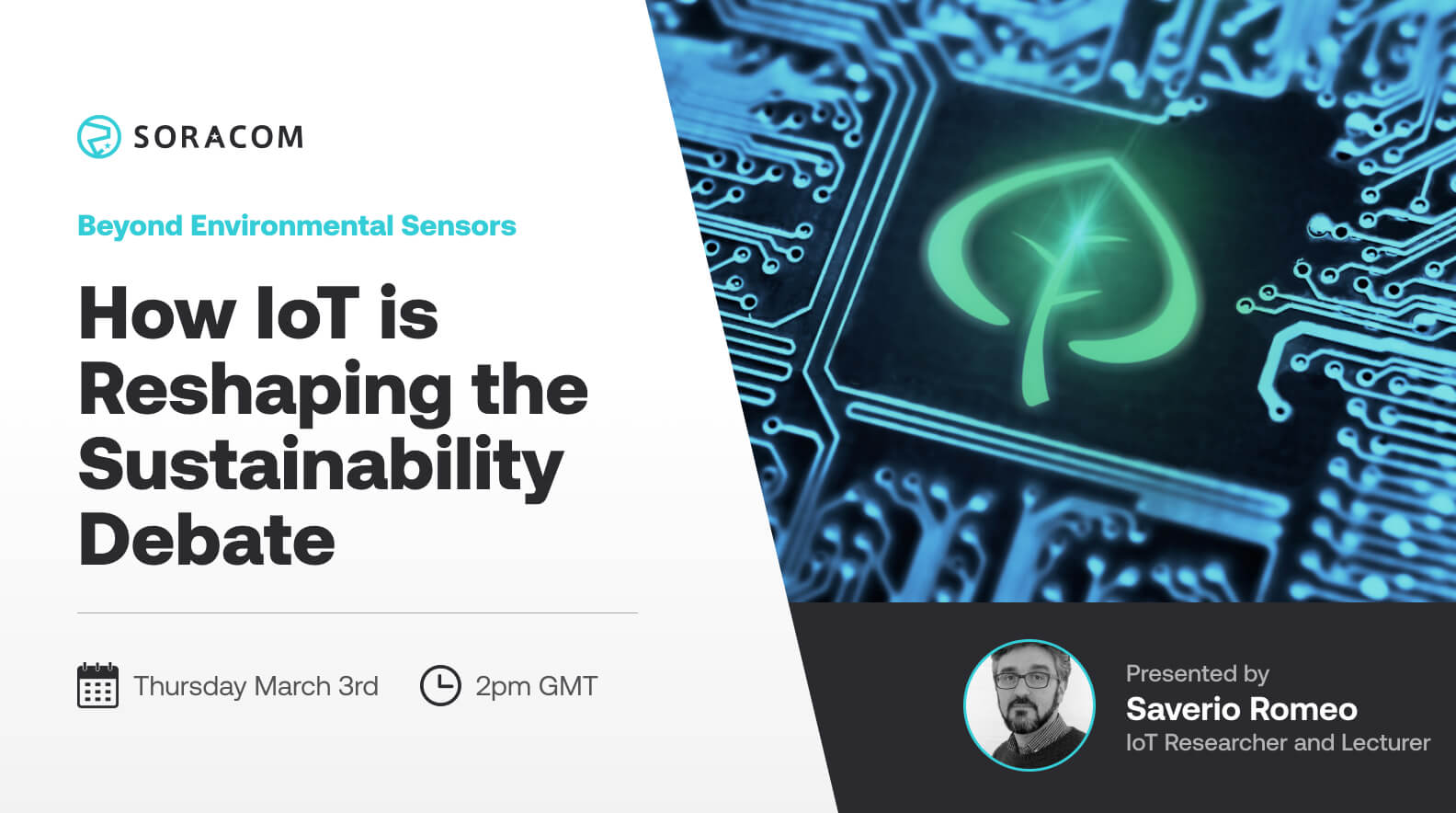 SORACOM

Beyond Environmental Sensors

How IoT is Reshaping the Sustainability Debate

Thursday March 3rd

2pm GMT

Presented by
Saverio Romeo
IoT Researcher and Lecturer